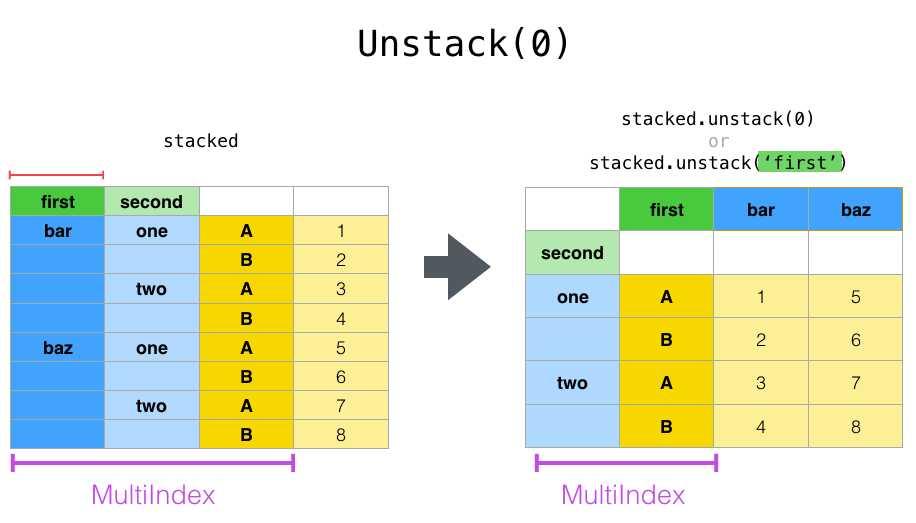 Unstack(0)

stacked

| first | second | | |
|---|---|---|---|
| bar | one | A | 1 |
| | | B | 2 |
| | two | A | 3 |
| | | B | 4 |
| baz | one | A | 5 |
| | | B | 6 |
| | two | A | 7 |
| | | B | 8 |

MultiIndex

stacked.unstack(0)
or
stacked.unstack('first')

| | first | bar | baz |
|---|---|---|---|
| second | | | |
| one | A | 1 | 5 |
| | B | 2 | 6 |
| two | A | 3 | 7 |
| | B | 4 | 8 |

MultiIndex